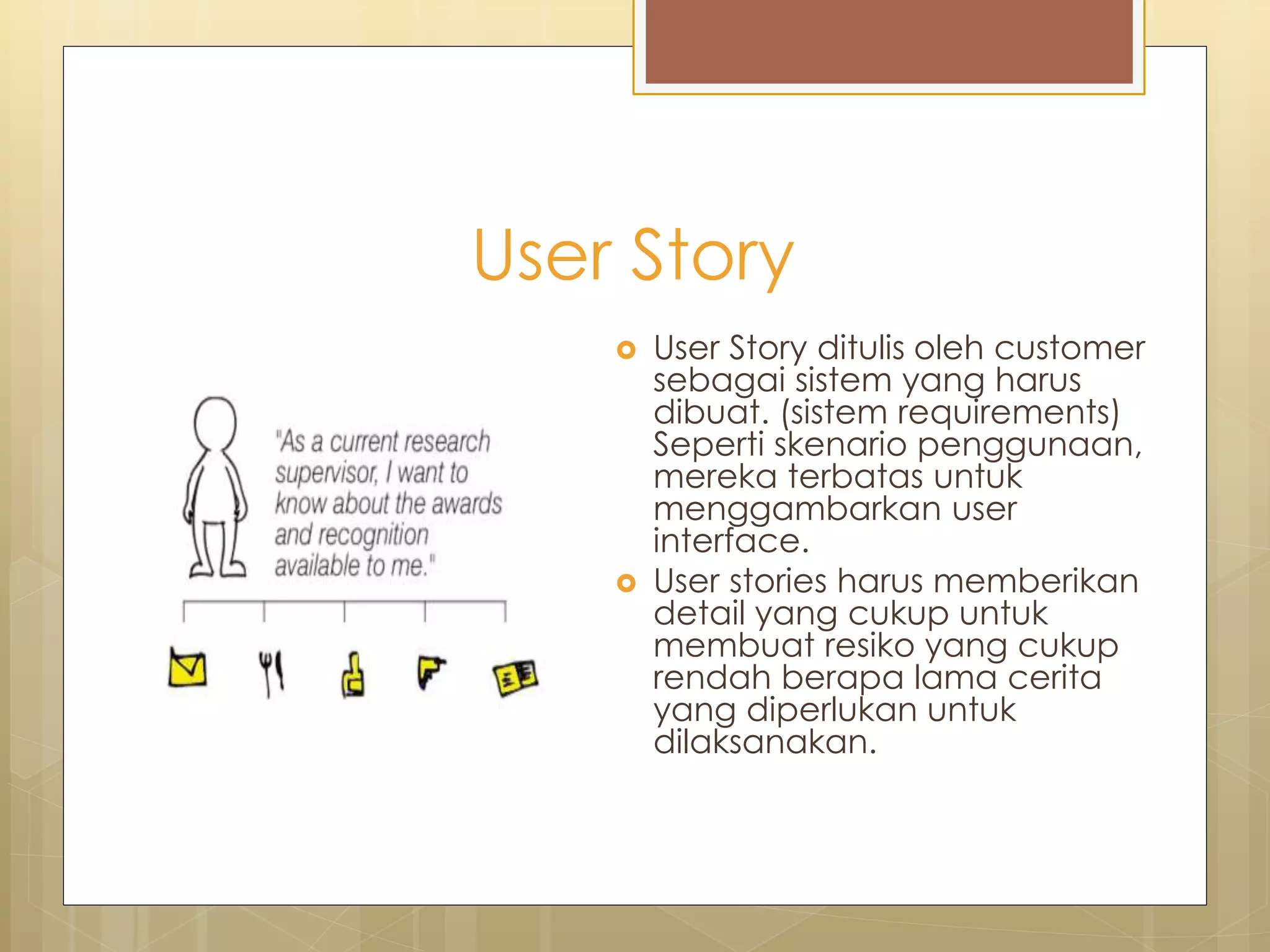 User Story

"As a current research supervisor, I want to know about the awards and recognition available to me."

User Story ditulis oleh customer sebagai sistem yang harus dibuat. (sistem requirements) Seperti skenario penggunaan, mereka terbatas untuk menggambarkan user interface.

User stories harus memberikan detail yang cukup untuk membuat resiko yang cukup rendah berapa lama cerita yang diperlukan untuk dilaksanakan.